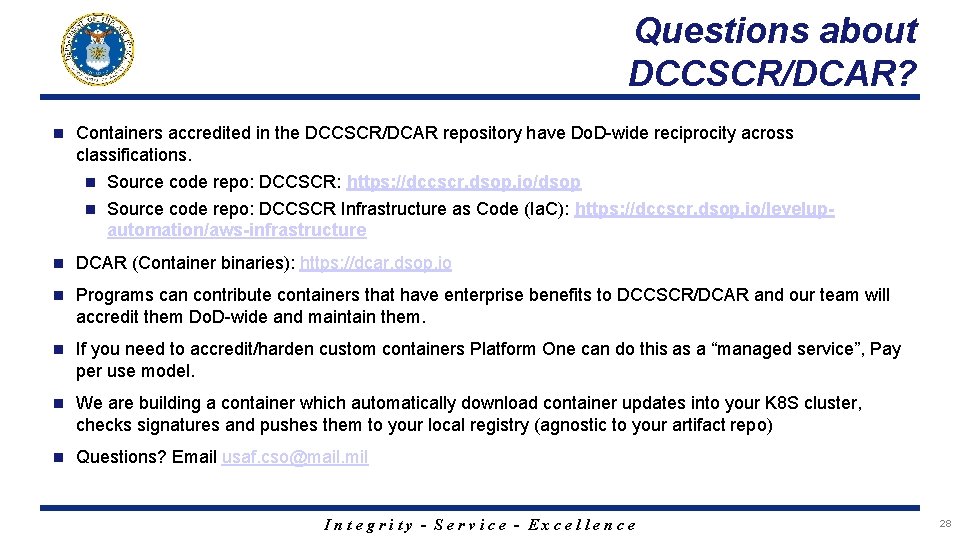 Questions about DCCSCR/DCAR?

Containers accredited in the DCCSCR/DCAR repository have DoD-wide reciprocity across classifications.

Source code repo: DCCSCR: https://dccscr.dsop.io/dsop

Source code repo: DCCSCR Infrastructure as Code (IaC): https://dccscr.dsop.io/levelup-automation/aws-infrastructure

DCAR (Container binaries): https://dcar.dsop.io

Programs can contribute containers that have enterprise benefits to DCCSCR/DCAR and our team will accredit them DoD-wide and maintain them.

If you need to accredit/harden custom containers Platform One can do this as a “managed service”, Pay per use model.

We are building a container which automatically download container updates into your K8S cluster, checks signatures and pushes them to your local registry (agnostic to your artifact repo)

Questions? Email usaf.cso@mail.mil

Integrity - Service - Excellence

28